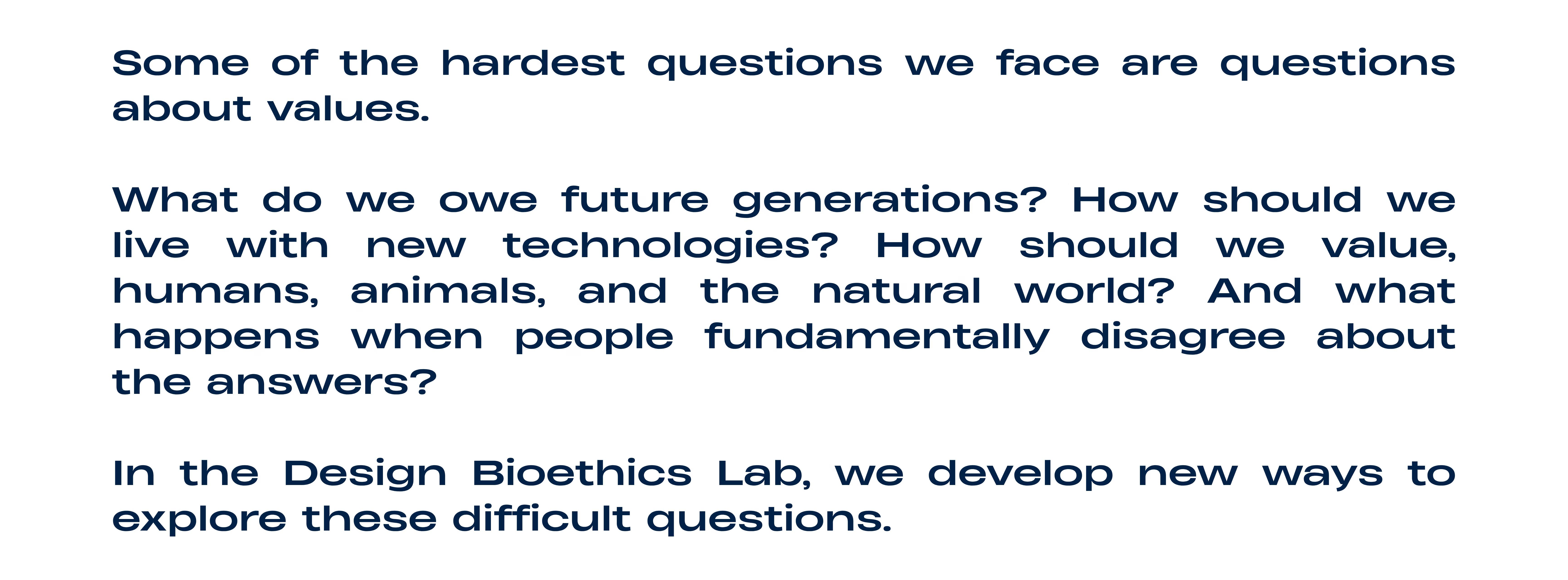 Some of the hardest questions we face are questions about values.

What do we owe future generations? How should we live with new technologies? How should we value, humans, animals, and the natural world? And what happens when people fundamentally disagree about the answers?

In the Design Bioethics Lab, we develop new ways to explore these difficult questions.